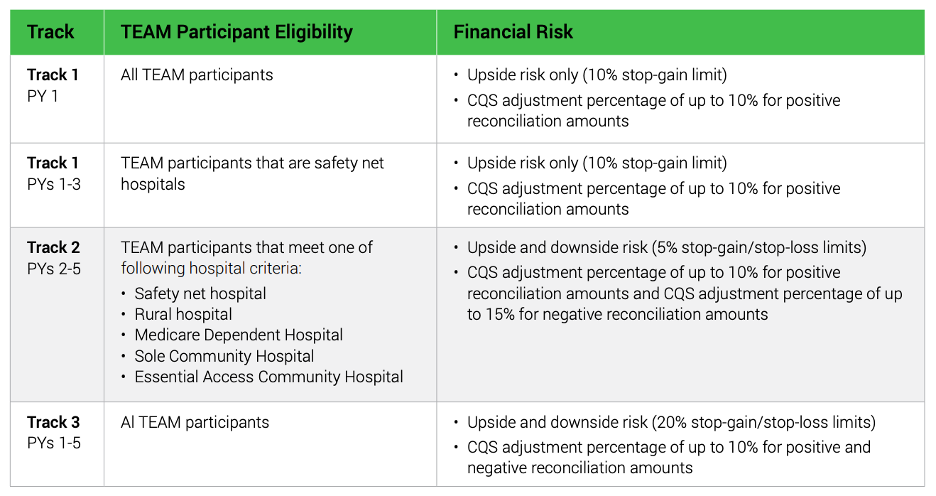 | Track | TEAM Participant Eligibility | Financial Risk |
|---|---|---|
| **Track 1** PY 1 | All TEAM participants | • Upside risk only (10% stop-gain limit) • CQS adjustment percentage of up to 10% for positive reconciliation amounts |
| **Track 1** PYs 1-3 | TEAM participants that are safety net hospitals | • Upside risk only (10% stop-gain limit) • CQS adjustment percentage of up to 10% for positive reconciliation amounts |
| **Track 2** PYs 2-5 | TEAM participants that meet one of following hospital criteria: • Safety net hospital • Rural hospital • Medicare Dependent Hospital • Sole Community Hospital • Essential Access Community Hospital | • Upside and downside risk (5% stop-gain/stop-loss limits) • CQS adjustment percentage of up to 10% for positive reconciliation amounts and CQS adjustment percentage of up to 15% for negative reconciliation amounts |
| **Track 3** PYs 1-5 | Al TEAM participants | • Upside and downside risk (20% stop-gain/stop-loss limits) • CQS adjustment percentage of up to 10% for positive and negative reconciliation amounts |